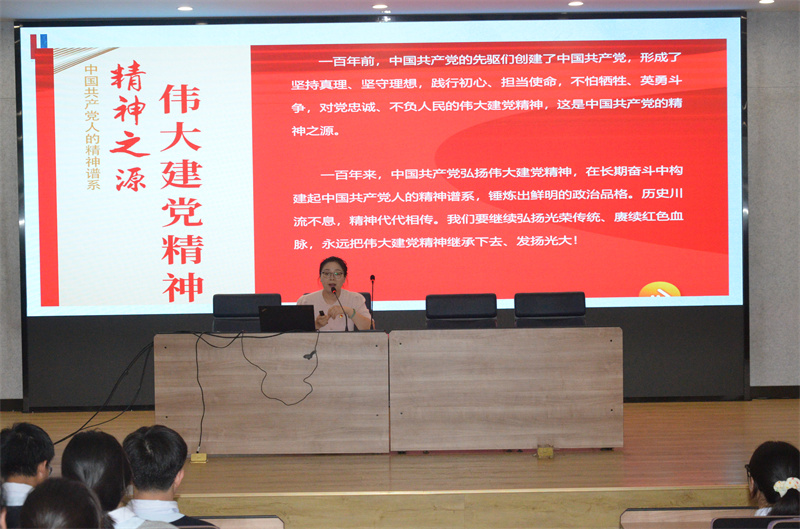 中国共产党人的精神谱系

精神之源

伟大建党精神

一百年前，中国共产党的先驱们创建了中国共产党，形成了坚持真理、坚守理想，践行初心、担当使命，不怕牺牲、英勇斗争，对党忠诚、不负人民的伟大建党精神，这是中国共产党的精神之源。

一百年来，中国共产党弘扬伟大建党精神，在长期奋斗中构建起中国共产党人的精神谱系，锤炼出鲜明的政治品格。历史川流不息，精神代代相传。我们要继续弘扬光荣传统、赓续红色血脉，永远把伟大建党精神继承下去、发扬光大！